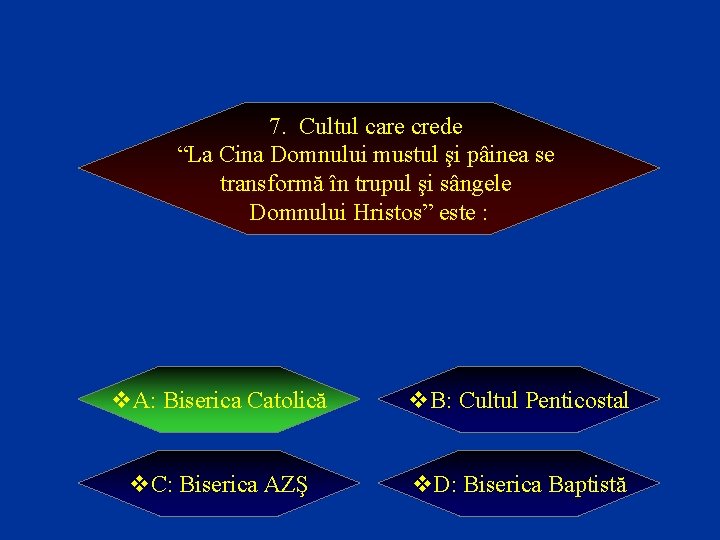 7. Cultul care crede
“La Cina Domnului mustul şi pâinea se transformă în trupul şi sângele Domnului Hristos” este :

❖A: Biserica Catolică

❖B: Cultul Penticostal

❖C: Biserica AZŞ

❖D: Biserica Baptistă